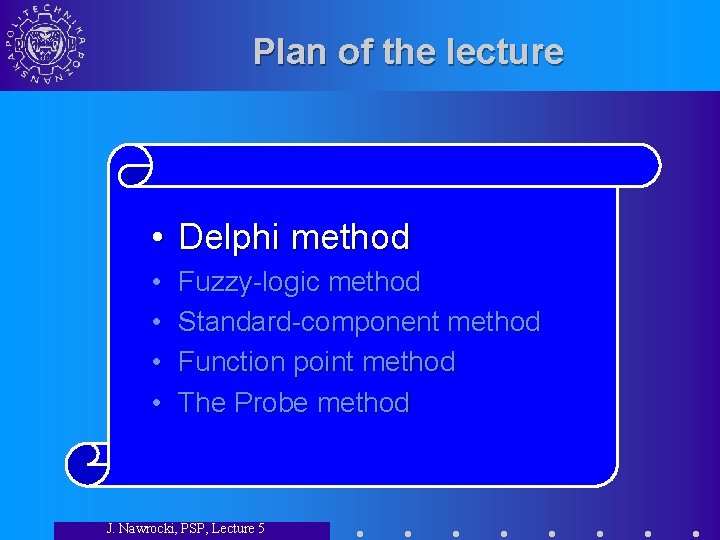 POLITECHNIKA POZNAŃSKA

Plan of the lecture

• Delphi method
• Fuzzy-logic method
• Standard-component method
• Function point method
• The Probe method

J. Nawrocki, PSP, Lecture 5